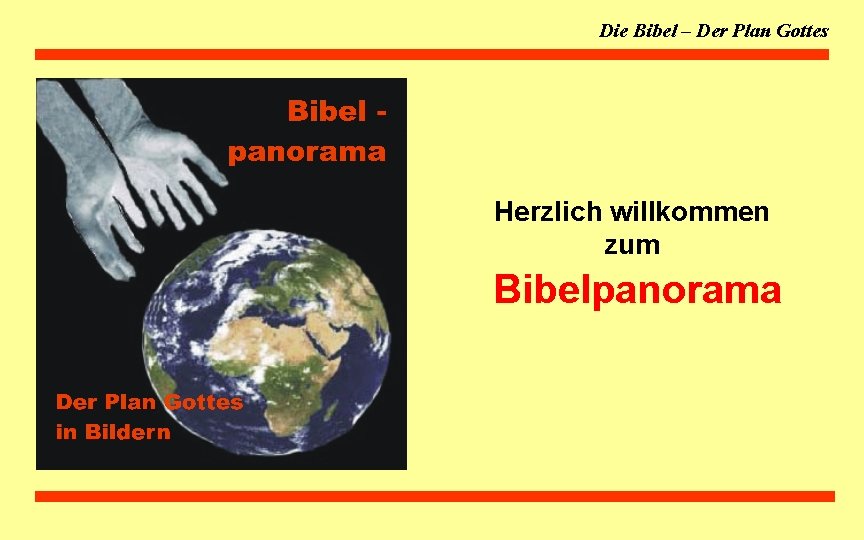 Die Bibel – Der Plan Gottes

Bibel - panorama

Der Plan Gottes in Bildern

Herzlich willkommen zum

Bibelpanorama